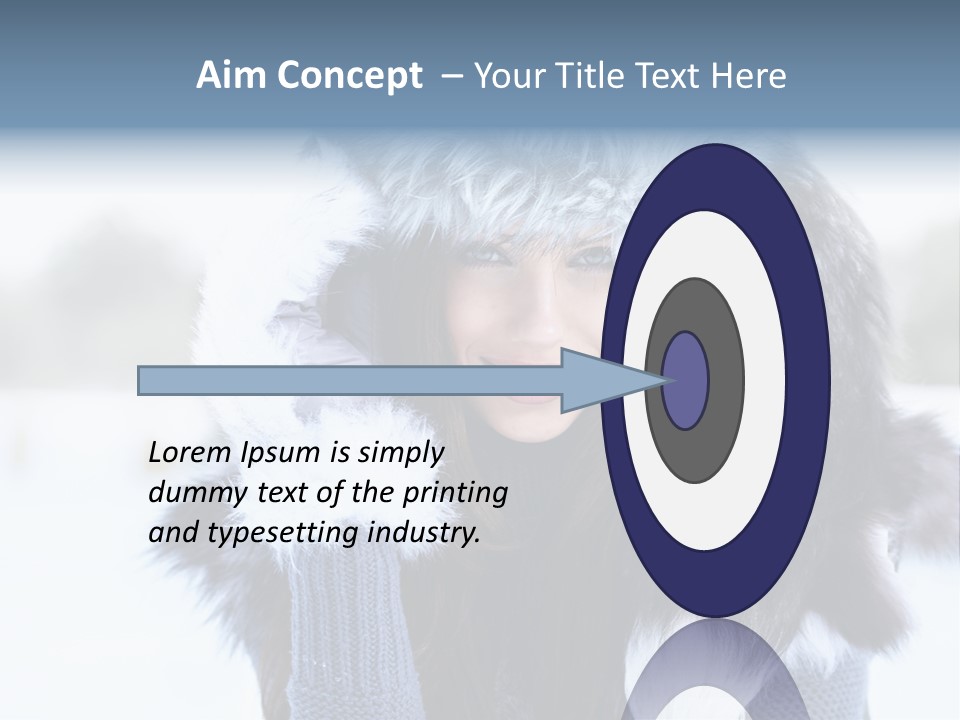 Aim Concept – Your Title Text Here

Lorem Ipsum is simply dummy text of the printing and typesetting industry.